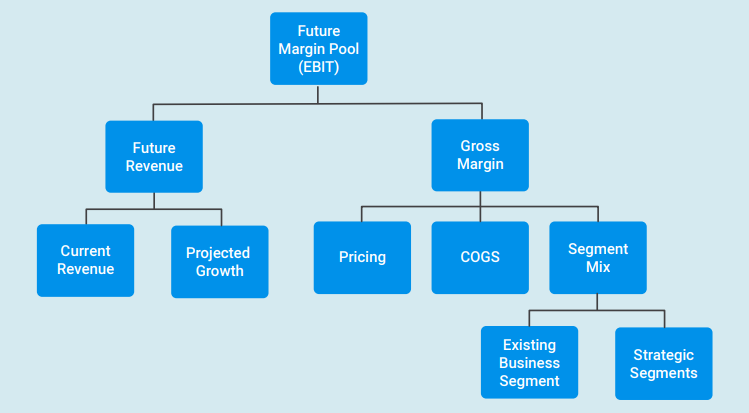 Future Margin Pool (EBIT)

Future Revenue

Gross Margin

Current Revenue

Projected Growth

Pricing

COGS

Segment Mix

Existing Business Segment

Strategic Segments